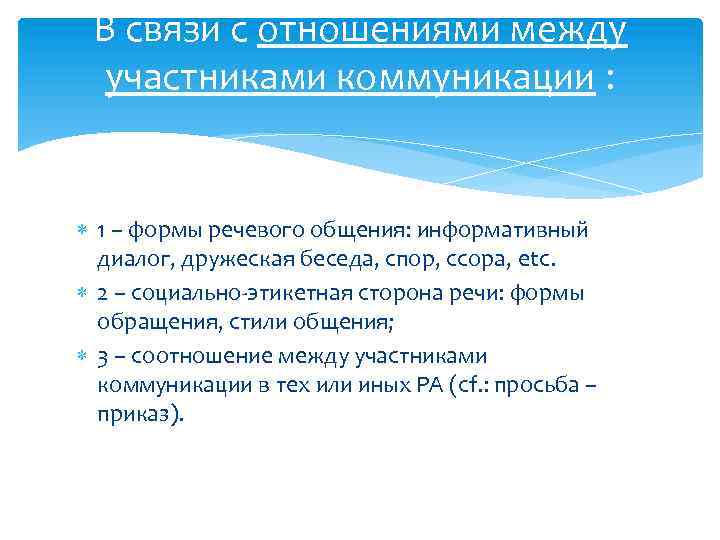 В связи с отношениями между участниками коммуникации :

1 – формы речевого общения: информативный диалог, дружеская беседа, спор, ссора, etc.

2 – социально-этикетная сторона речи: формы обращения, стили общения;

3 – соотношение между участниками коммуникации в тех или иных РА (cf.: просьба – приказ).